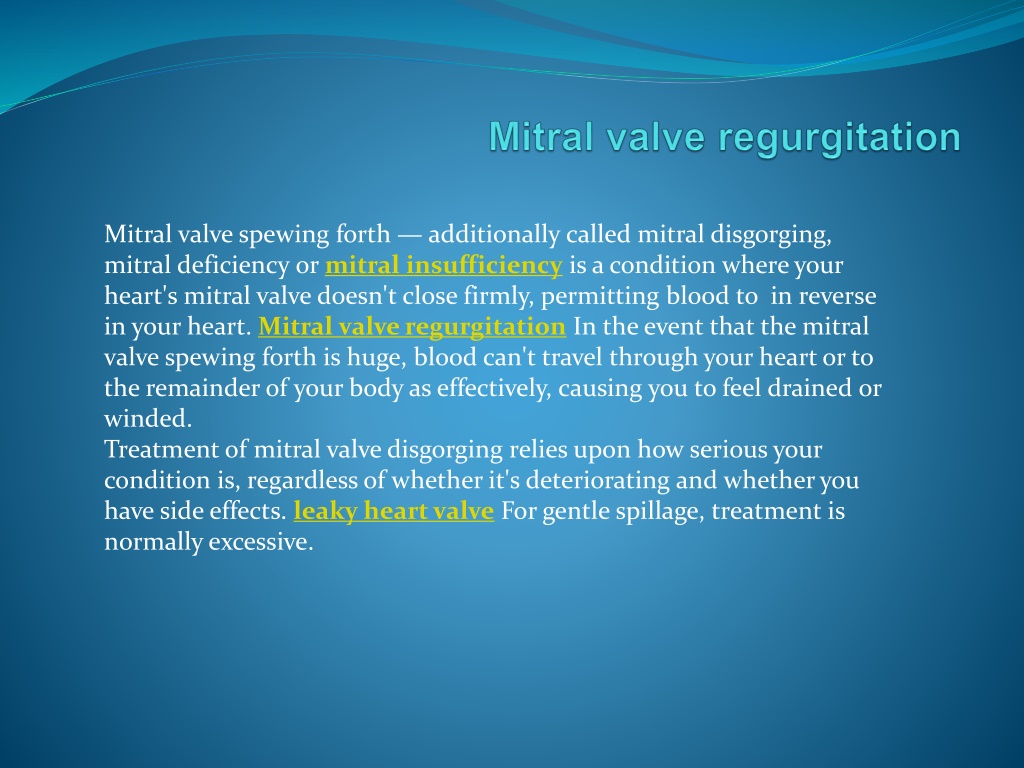 Mitral valve regurgitation

Mitral valve spewing forth — additionally called mitral disgorging, mitral deficiency or mitral insufficiency is a condition where your heart's mitral valve doesn't close firmly, permitting blood to in reverse in your heart. Mitral valve regurgitation In the event that the mitral valve spewing forth is huge, blood can't travel through your heart or to the remainder of your body as effectively, causing you to feel drained or winded.
Treatment of mitral valve disgorging relies upon how serious your condition is, regardless of whether it's deteriorating and whether you have side effects. leaky heart valve For gentle spillage, treatment is normally excessive.